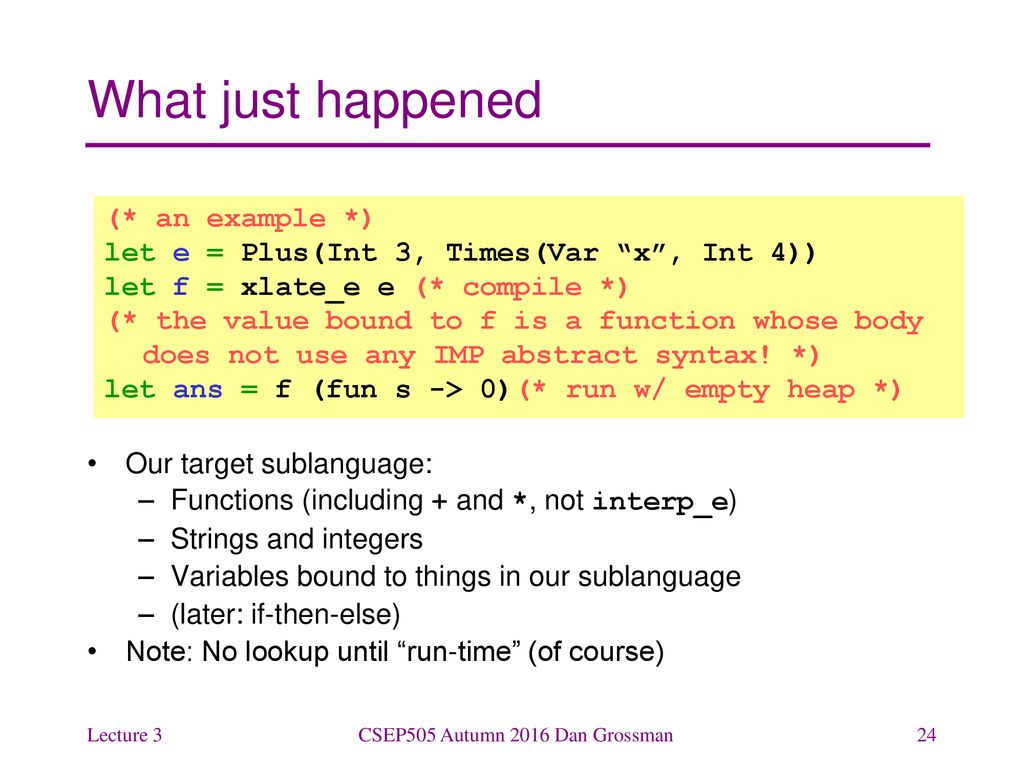 What just happened

(* an example *)
let e = Plus(Int 3, Times(Var “x”, Int 4))
let f = xlate_e e (* compile *)
(* the value bound to f is a function whose body
does not use any IMP abstract syntax! *)
let ans = f (fun s -> 0)(* run w/ empty heap *)

• Our target sublanguage:
– Functions (including + and *, not interp_e)
– Strings and integers
– Variables bound to things in our sublanguage
– (later: if-then-else)
• Note: No lookup until “run-time” (of course)

Lecture 3
CSEP505 Autumn 2016 Dan Grossman
24